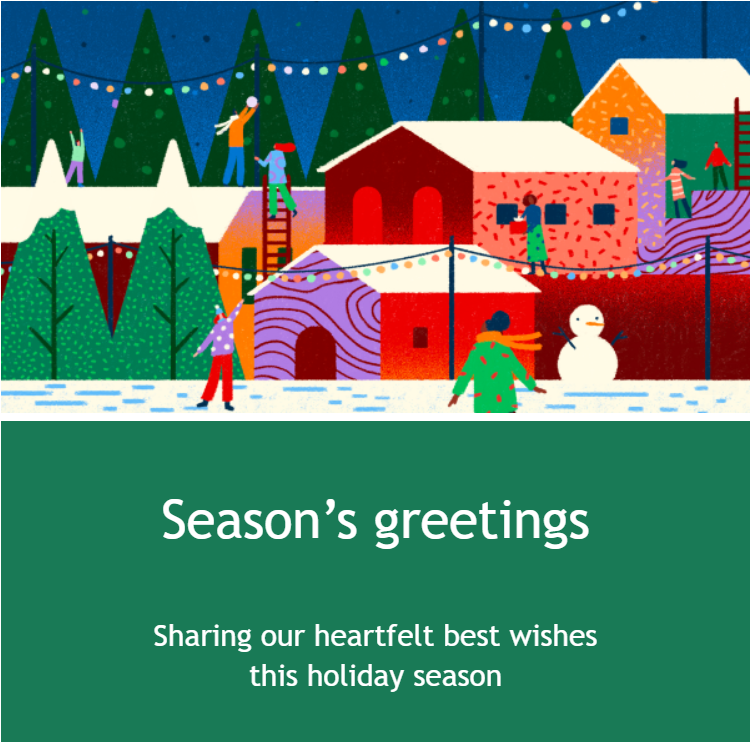 Season’s greetings

Sharing our heartfelt best wishes this holiday season